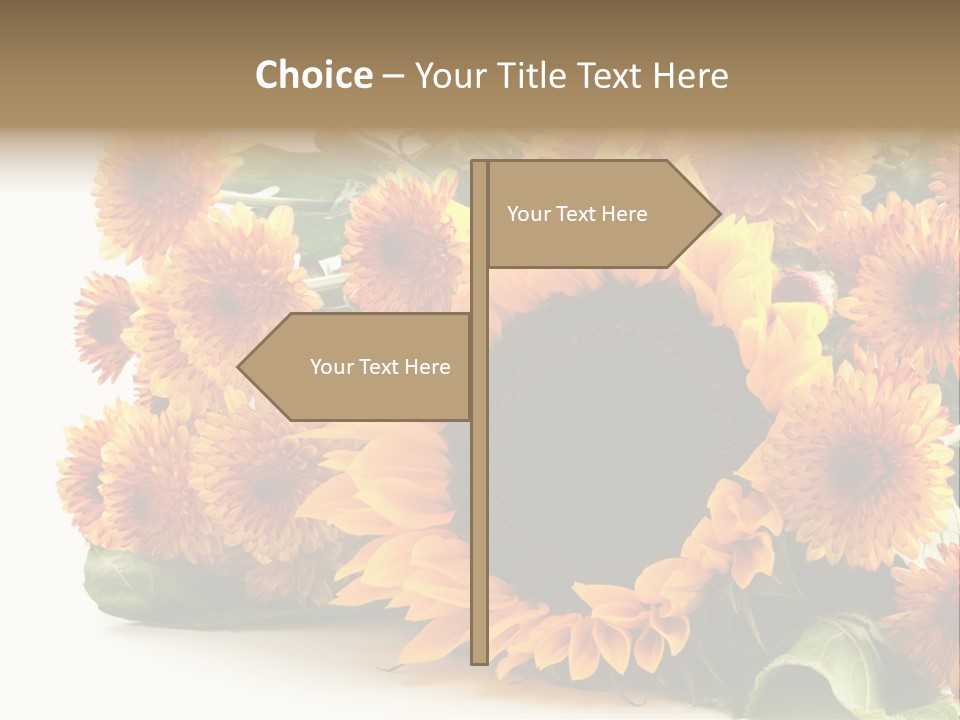 Choice – Your Title Text Here

Your Text Here

Your Text Here